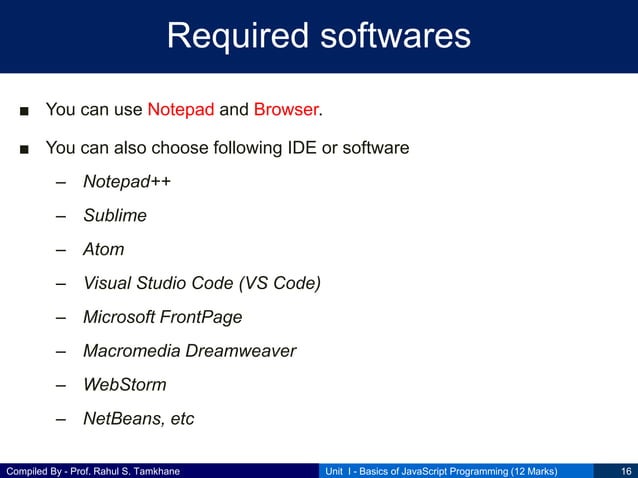 Required softwares

■ You can use Notepad and Browser.

■ You can also choose following IDE or software

– Notepad++

– Sublime

– Atom

– Visual Studio Code (VS Code)

– Microsoft FrontPage

– Macromedia Dreamweaver

– WebStorm

– NetBeans, etc

Compiled By - Prof. Rahul S. Tamkhane

Unit I - Basics of JavaScript Programming (12 Marks)

16